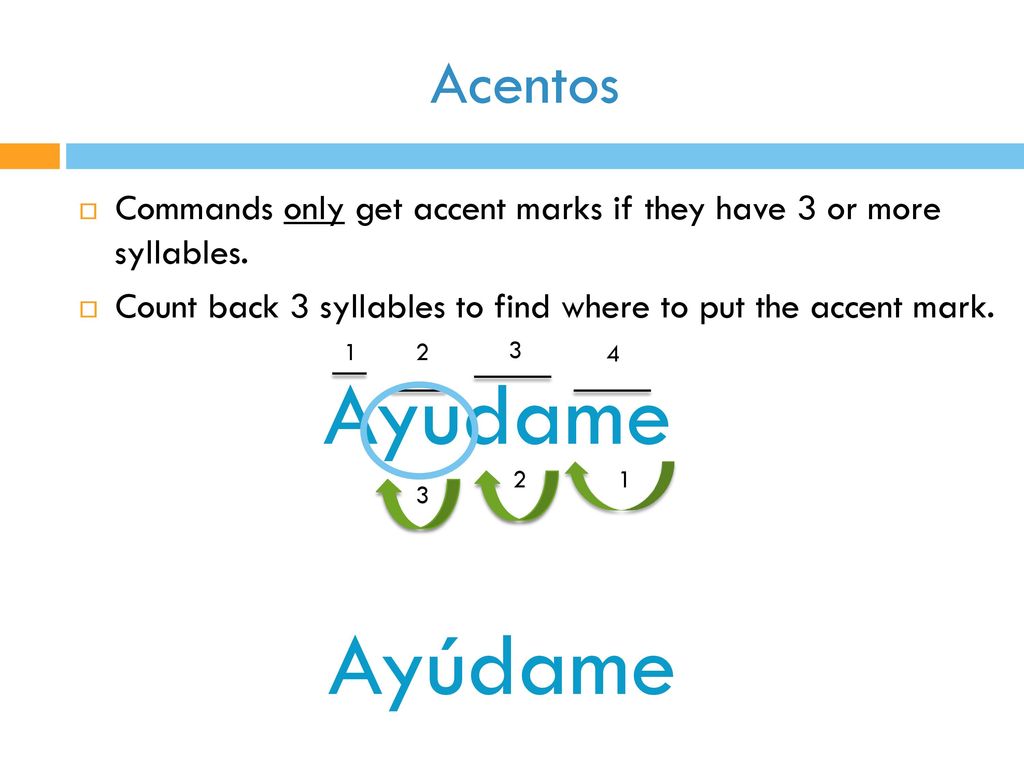 Acentos

Commands only get accent marks if they have 3 or more syllables.

Count back 3 syllables to find where to put the accent mark.

1 2 3 4

Ayudame

3 2 1

Ayúdame